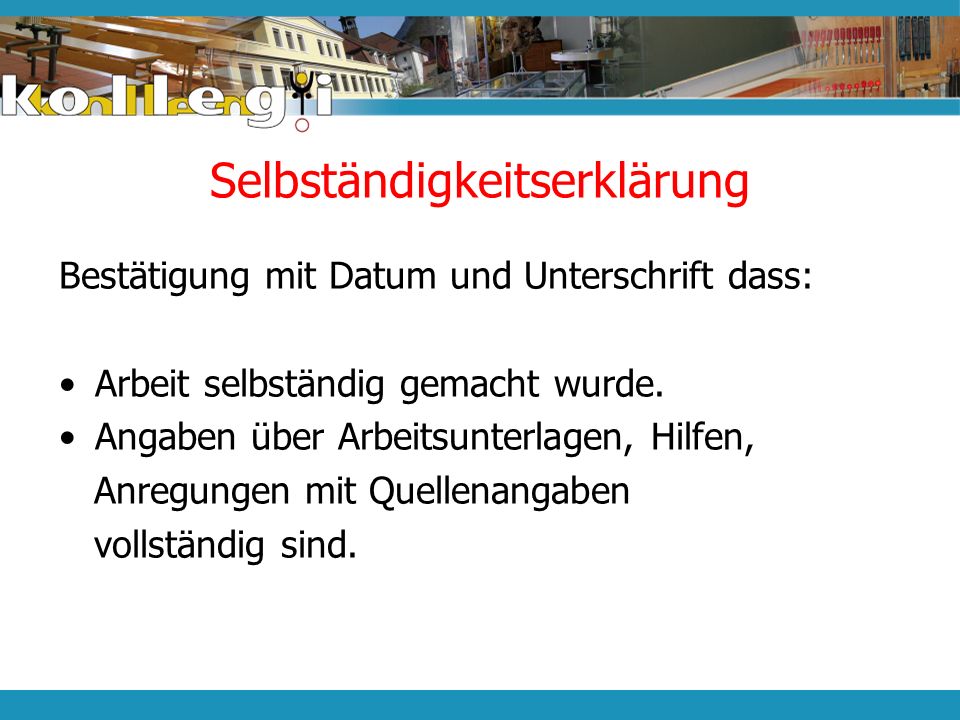 kollegi

Selbständigkeitserklärung

Bestätigung mit Datum und Unterschrift dass:

• Arbeit selbständig gemacht wurde.
• Angaben über Arbeitsunterlagen, Hilfen, Anregungen mit Quellenangaben vollständig sind.